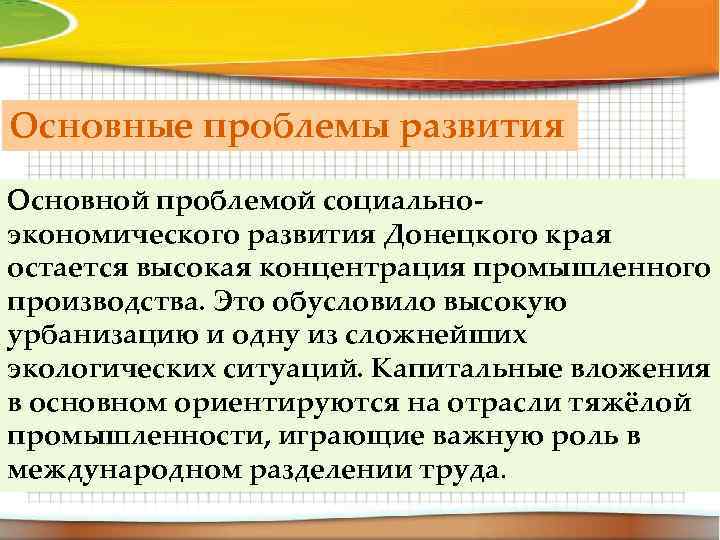 Основные проблемы развития

Основной проблемой социально-экономического развития Донецкого края остается высокая концентрация промышленного производства. Это обусловило высокую урбанизацию и одну из сложнейших экологических ситуаций. Капитальные вложения в основном ориентируются на отрасли тяжёлой промышленности, играющие важную роль в международном разделении труда.